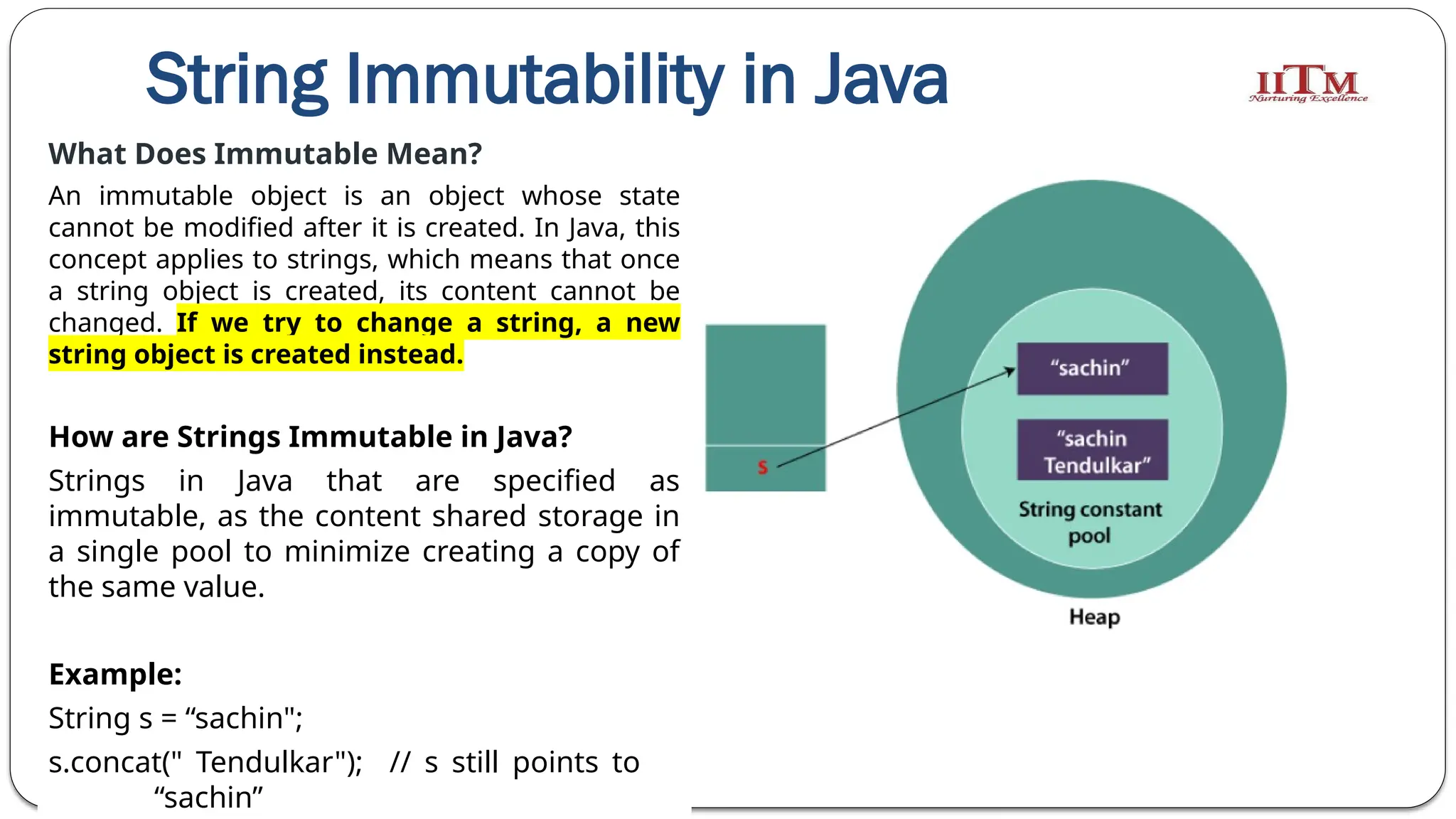 String Immutability in Java

IITM
Nurturing Excellence

What Does Immutable Mean?

An immutable object is an object whose state cannot be modified after it is created. In Java, this concept applies to strings, which means that once a string object is created, its content cannot be changed. If we try to change a string, a new string object is created instead.

How are Strings Immutable in Java?

Strings in Java that are specified as immutable, as the content shared storage in a single pool to minimize creating a copy of the same value.

Example:

String s = “sachin";

s.concat(" Tendulkar"); // s still points to “sachin”

s

“sachin”

“sachin Tendulkar”

String constant pool

Heap